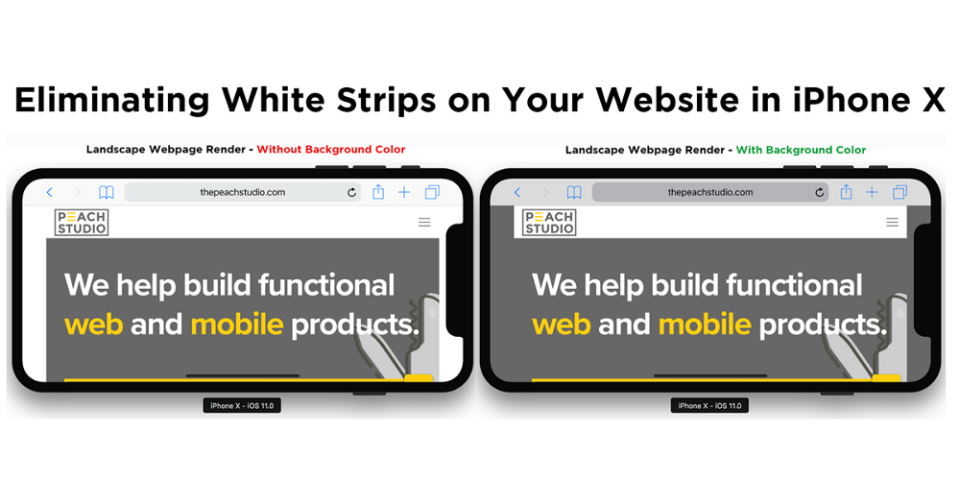 Eliminating White Strips on Your Website in iPhone X

Landscape Webpage Render - Without Background Color

thepeachstudio.com

PEACH STUDIO

We help build functional web and mobile products.

iPhone X - iOS 11.0

Landscape Webpage Render - With Background Color

thepeachstudio.com

PEACH STUDIO

We help build functional web and mobile products.

iPhone X - iOS 11.0